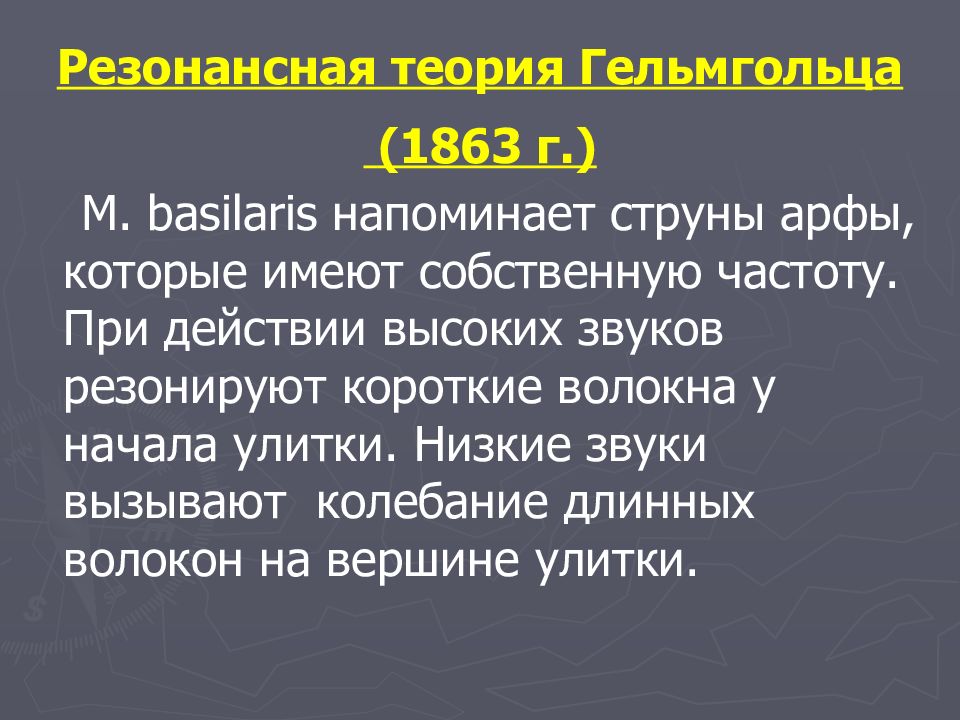 Резонансная теория Гельмгольца

(1863 г.)

M. basilaris напоминает струны арфы, которые имеют собственную частоту. При действии высоких звуков резонируют короткие волокна у начала улитки. Низкие звуки вызывают колебание длинных волокон на вершине улитки.